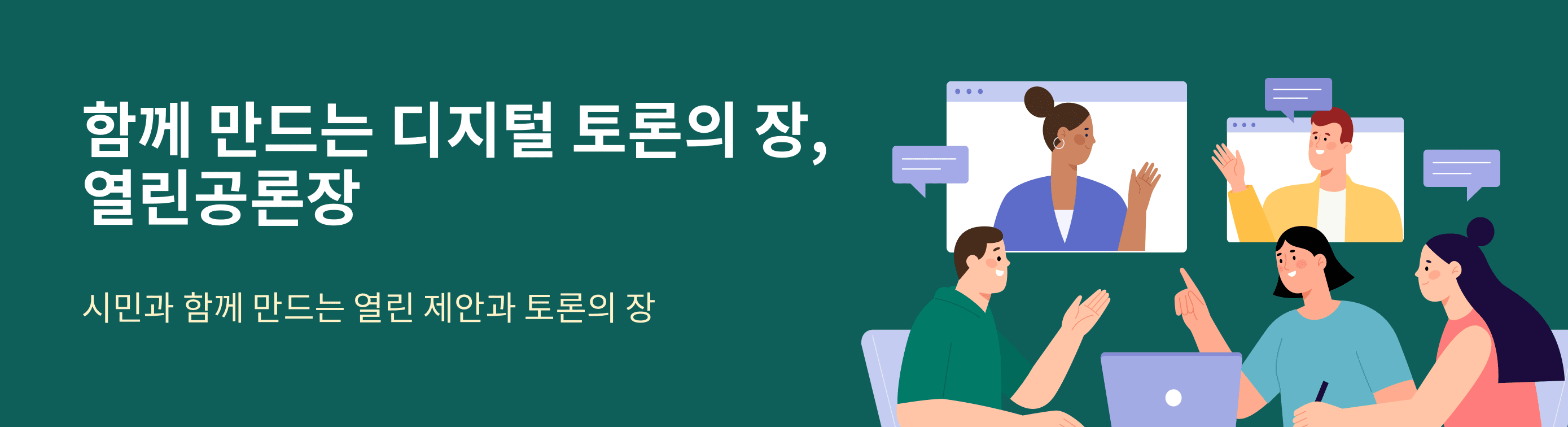 함께 만드는 디지털 토론의 장,
열린공론장

시민과 함께 만드는 열린 제안과 토론의 장